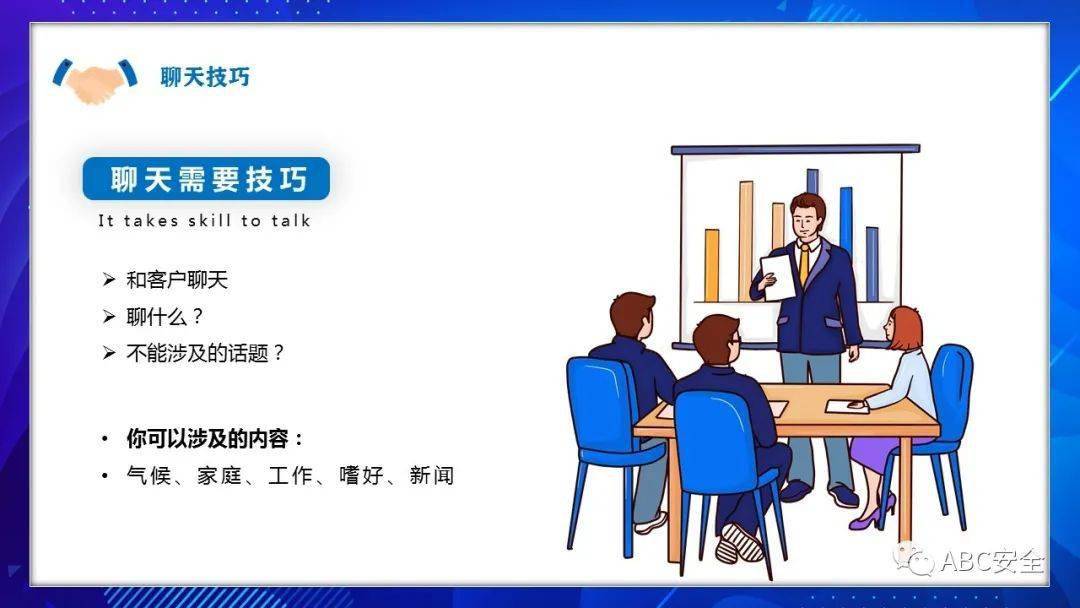 聊天技巧

聊天需要技巧

It takes skill to talk

➢ 和客户聊天
➢ 聊什么？
➢ 不能涉及的话题？

• 你可以涉及的内容：
• 气候、家庭、工作、嗜好、新闻

ABC安全